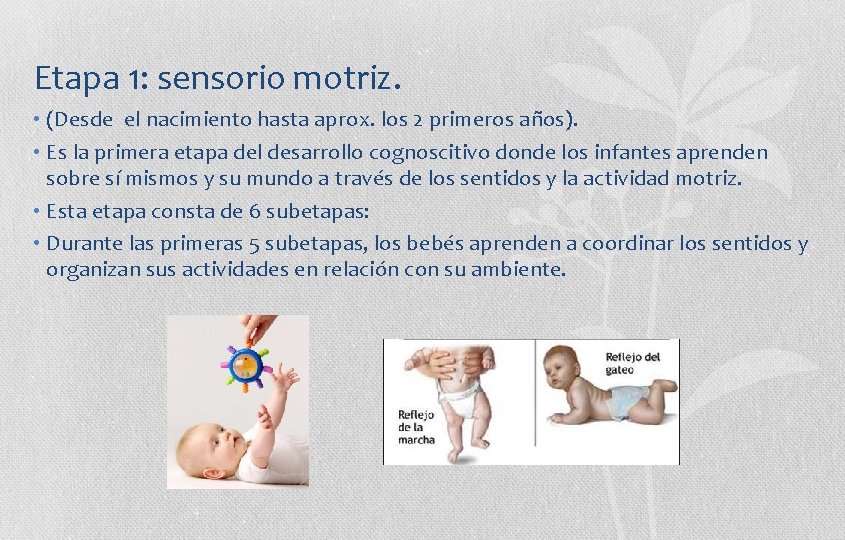 Etapa 1: sensorio motriz.

• (Desde el nacimiento hasta aprox. los 2 primeros años).

• Es la primera etapa del desarrollo cognoscitivo donde los infantes aprenden sobre sí mismos y su mundo a través de los sentidos y la actividad motriz.

• Esta etapa consta de 6 subetapas:

• Durante las primeras 5 subetapas, los bebés aprenden a coordinar los sentidos y organizan sus actividades en relación con su ambiente.

Reflejo de la marcha

Reflejo del gateo